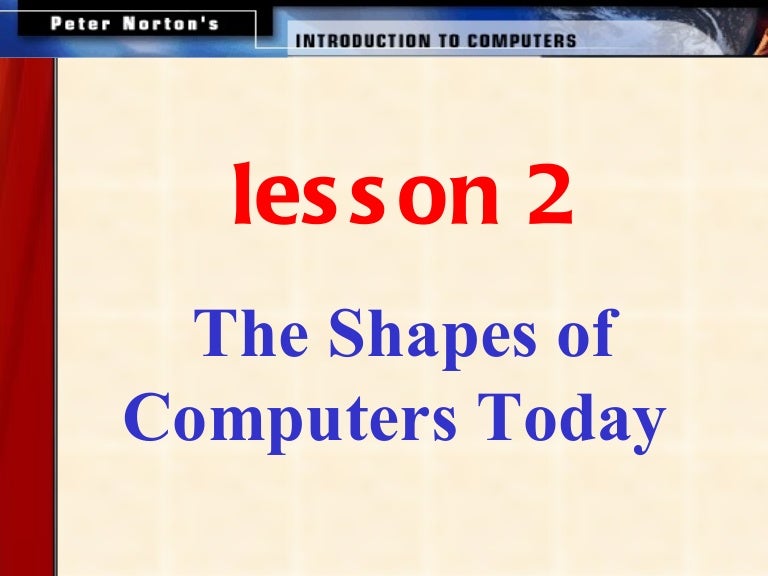 Peter Norton's

INTRODUCTION TO COMPUTERS

lesson 2

The Shapes of Computers Today